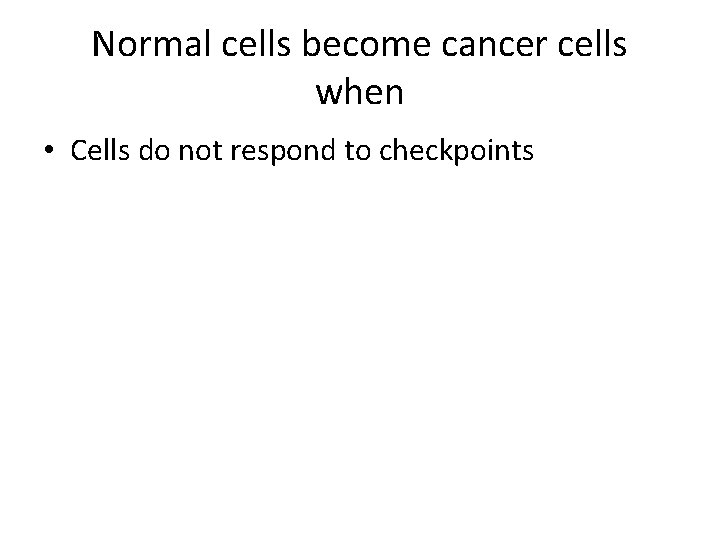 Normal cells become cancer cells when

• Cells do not respond to checkpoints